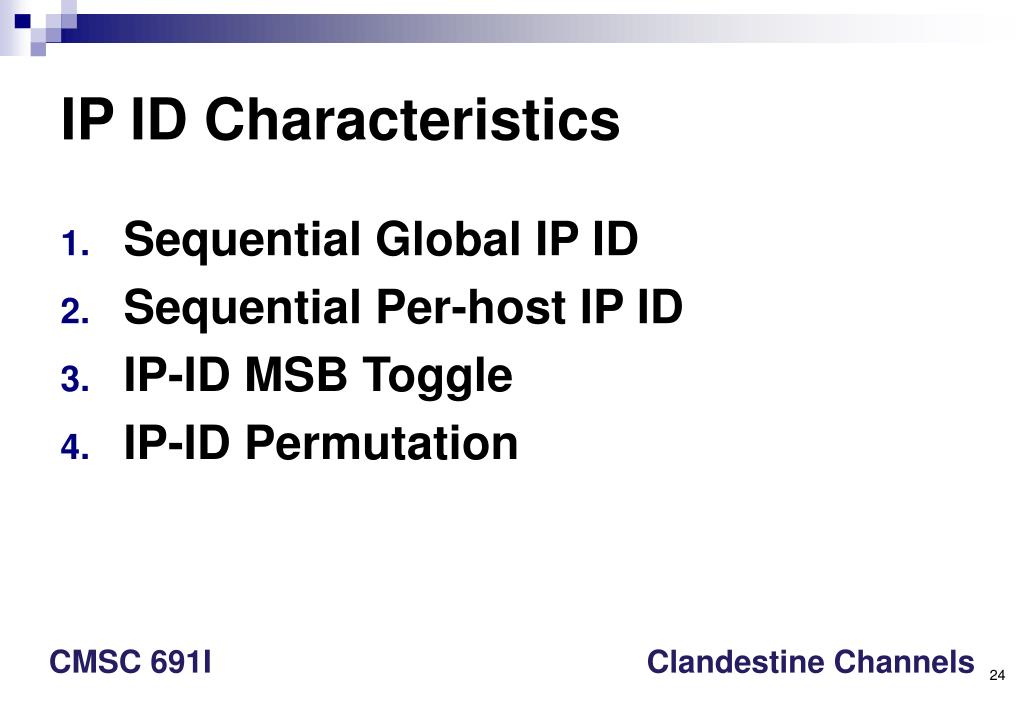 IP ID Characteristics

1. Sequential Global IP ID
2. Sequential Per-host IP ID
3. IP-ID MSB Toggle
4. IP-ID Permutation

CMSC 691I

Clandestine Channels

24